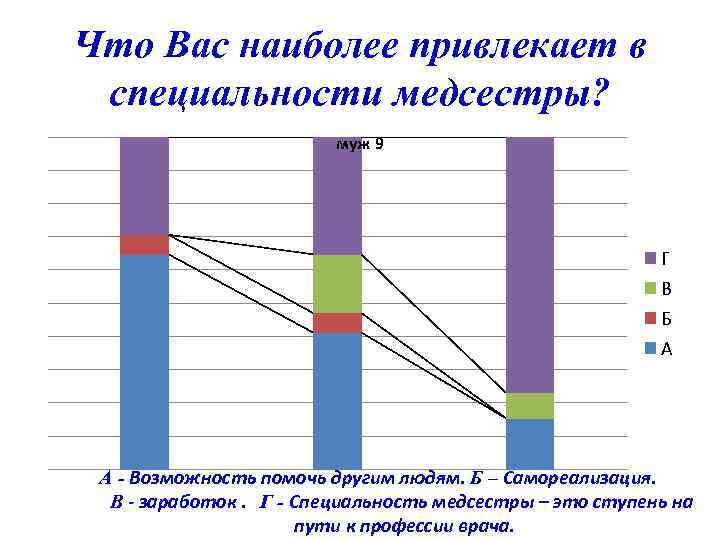 Что Вас наиболее привлекает в специальности медсестры?

муж 9

Г
В
Б
А

А - Возможность помочь другим людям. Б – Самореализация.
В - заработок . Г - Специальность медсестры – это ступень на пути к профессии врача.